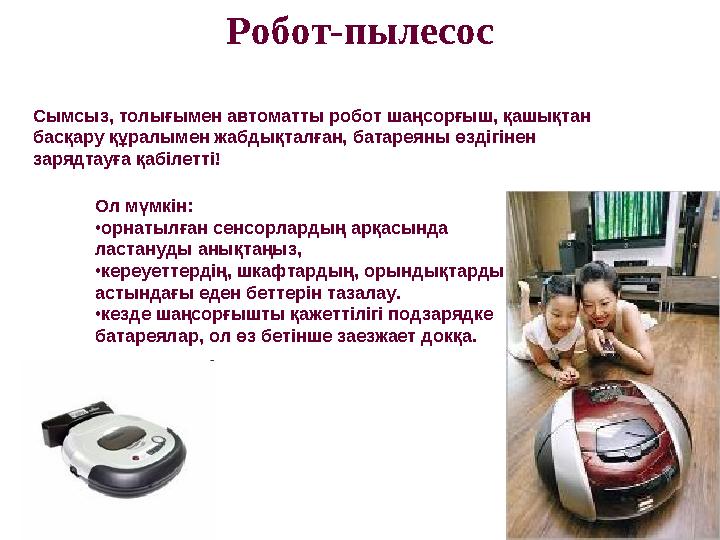 Робот-пылесос

Сымсыз, толығымен автоматты робот шаңсорғыш, қашықтан басқару құралымен жабдықталған, батареяны өздігінен зарядтауға қабілетті!

Ол мүмкін:
•орнатылған сенсорлардың арқасында ластануды анықтаңыз,
•кереуеттердің, шкафтардың, орындықтарды астындағы еден беттерін тазалау.
•кезде шаңсорғышты қажеттілігі подзарядке батареялар, ол өз бетінше заезжает докқа.